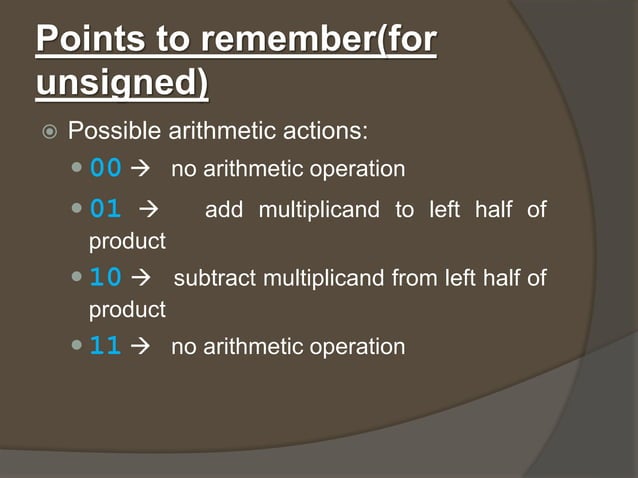 Points to remember(for unsigned)

Possible arithmetic actions:

00 → no arithmetic operation

01 → add multiplicand to left half of product

10 → subtract multiplicand from left half of product

11 → no arithmetic operation